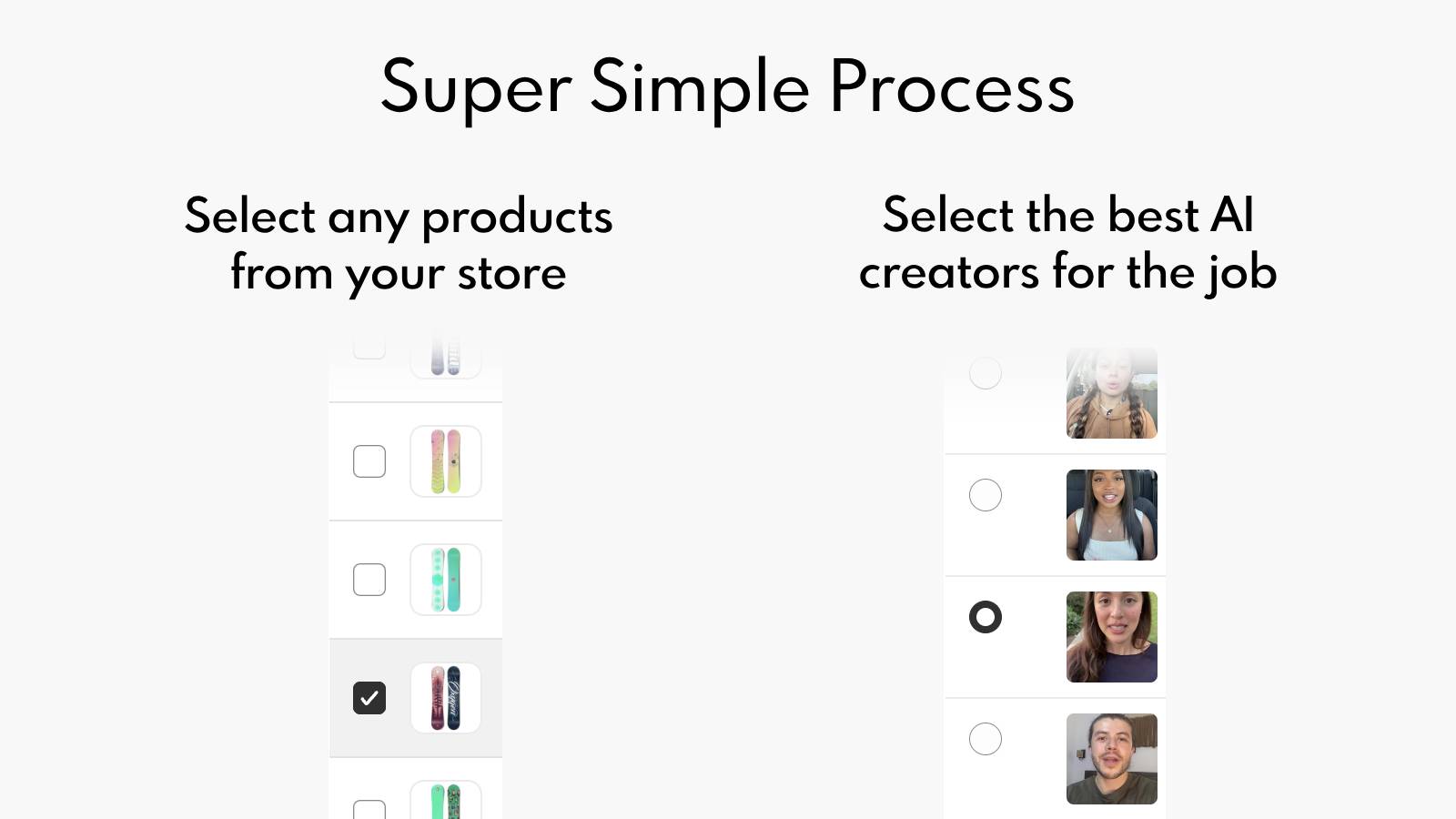 Super Simple Process

Select any products from your store

Select the best AI creators for the job